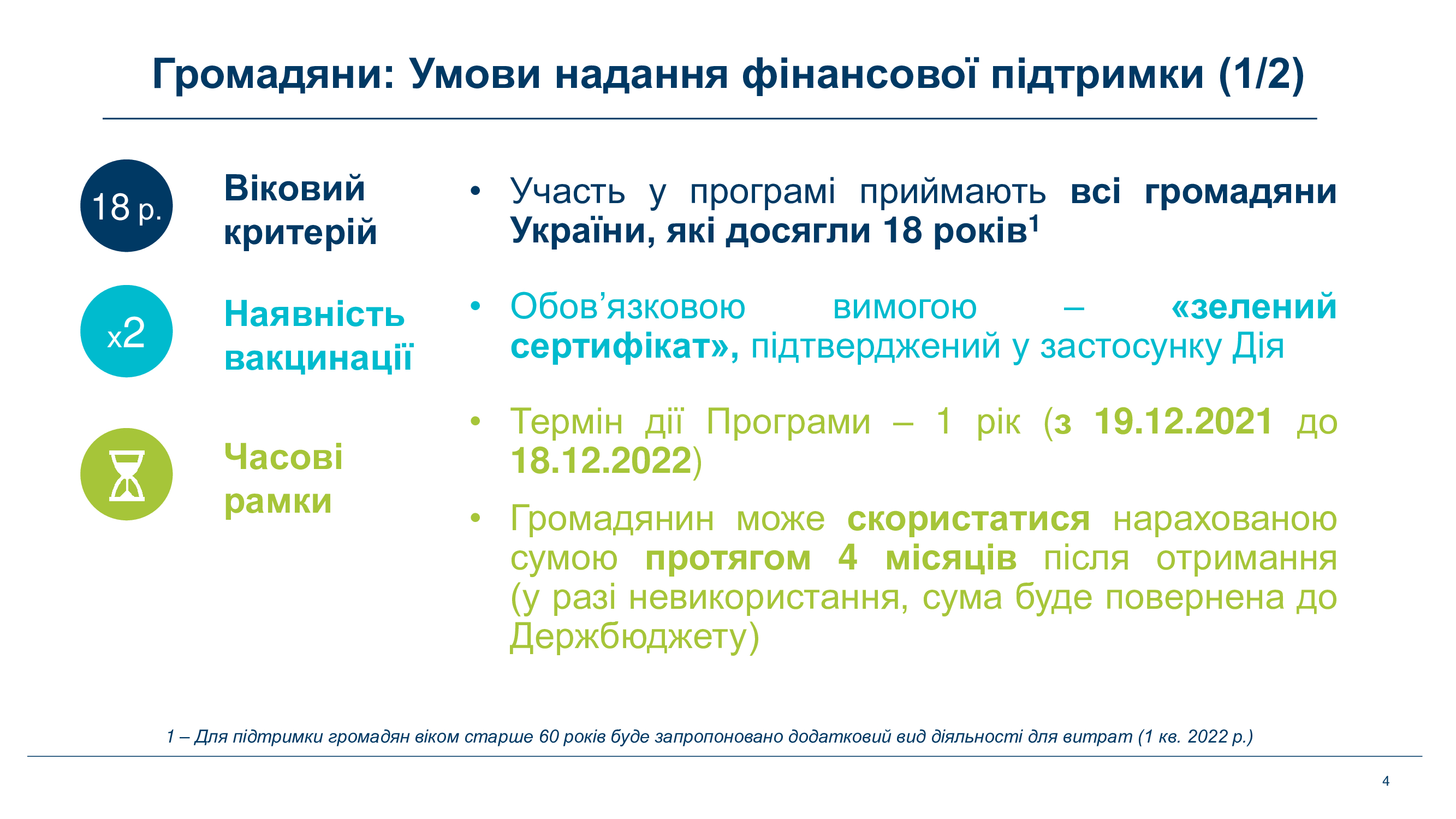 Громадяни: Умови надання фінансової підтримки (1/2)

18 р.

Віковий критерій

• Участь у програмі приймають всі громадяни України, які досягли 18 років$^1$

x2

Наявність вакцинації

• Обов’язковою вимогою – «зелений сертифікат», підтверджений у застосунку Дія

Часові рамки

• Термін дії Програми – 1 рік (з 19.12.2021 до 18.12.2022)

• Громадянин може скористатися нарахованою сумою протягом 4 місяців після отримання (у разі невикористання, сума буде повернена до Держбюджету)

1 – Для підтримки громадян віком старше 60 років буде запропоновано додатковий вид діяльності для витрат (1 кв. 2022 р.)

4